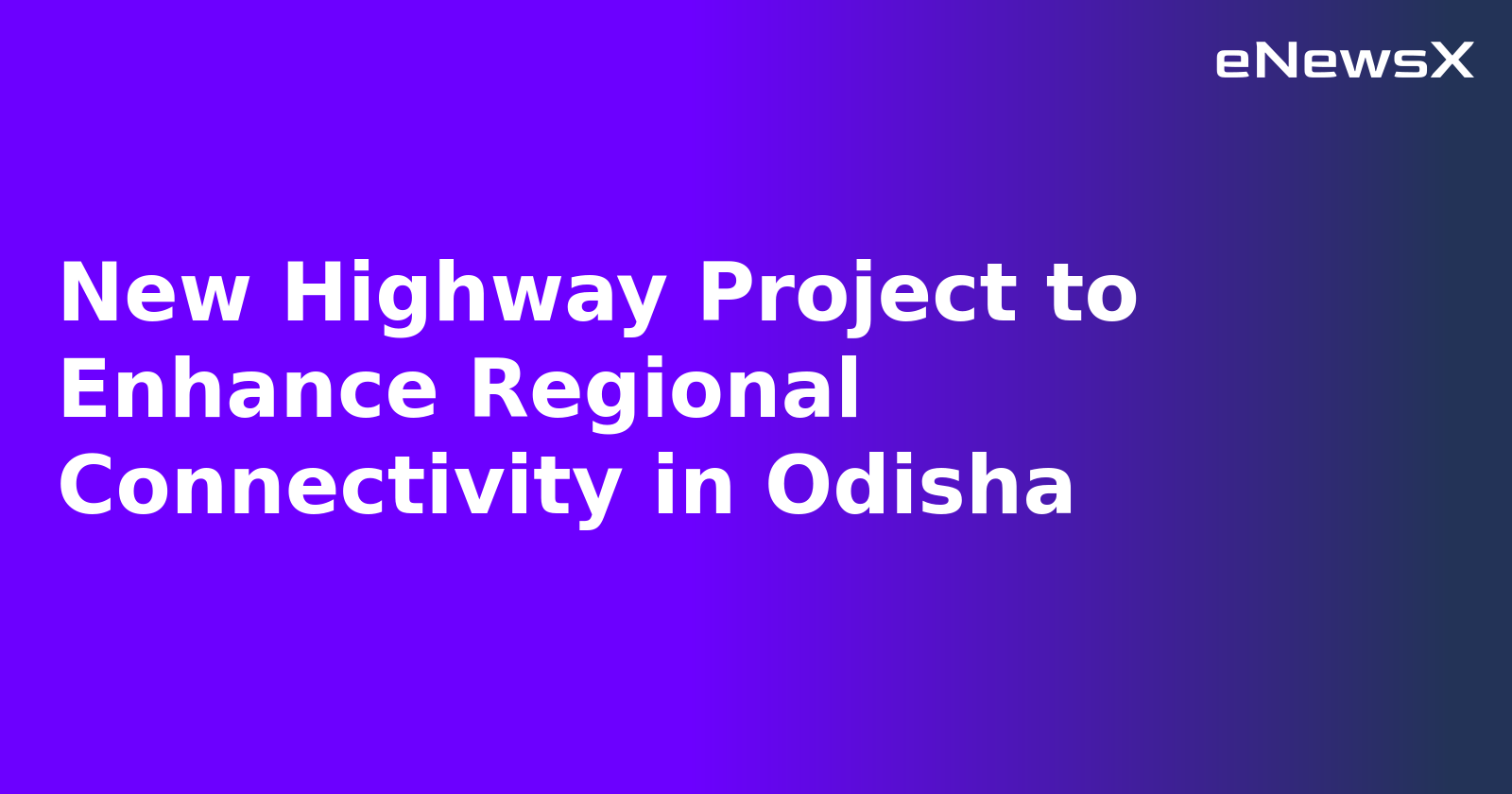 eNewsX

New Highway Project to Enhance Regional Connectivity in Odisha